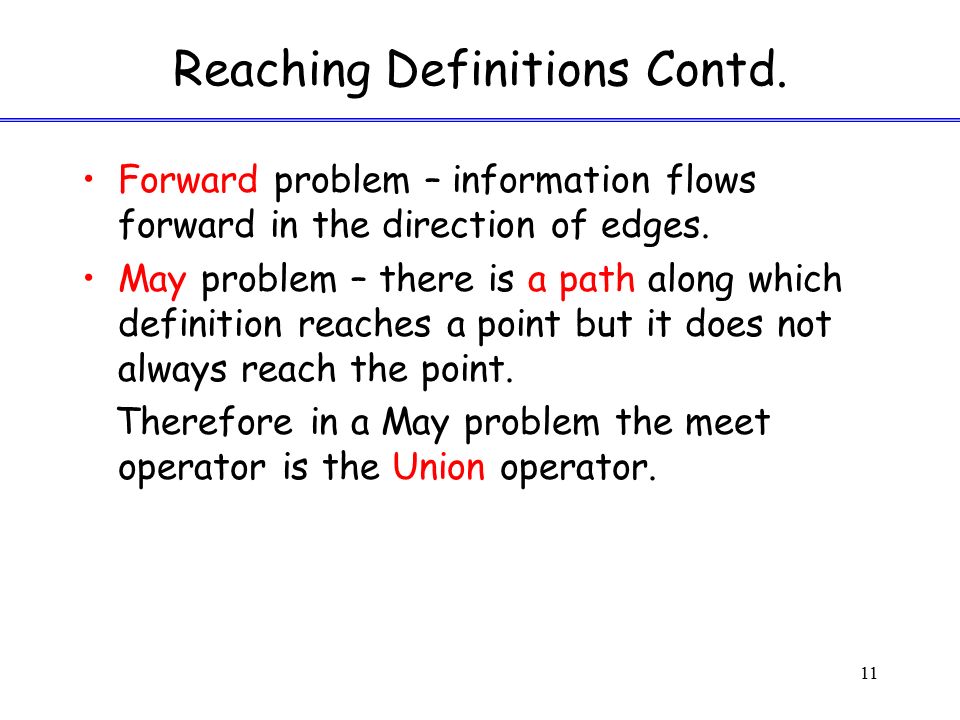 Reaching Definitions Contd.

• Forward problem – information flows forward in the direction of edges.

• May problem – there is a path along which definition reaches a point but it does not always reach the point.

Therefore in a May problem the meet operator is the Union operator.

11